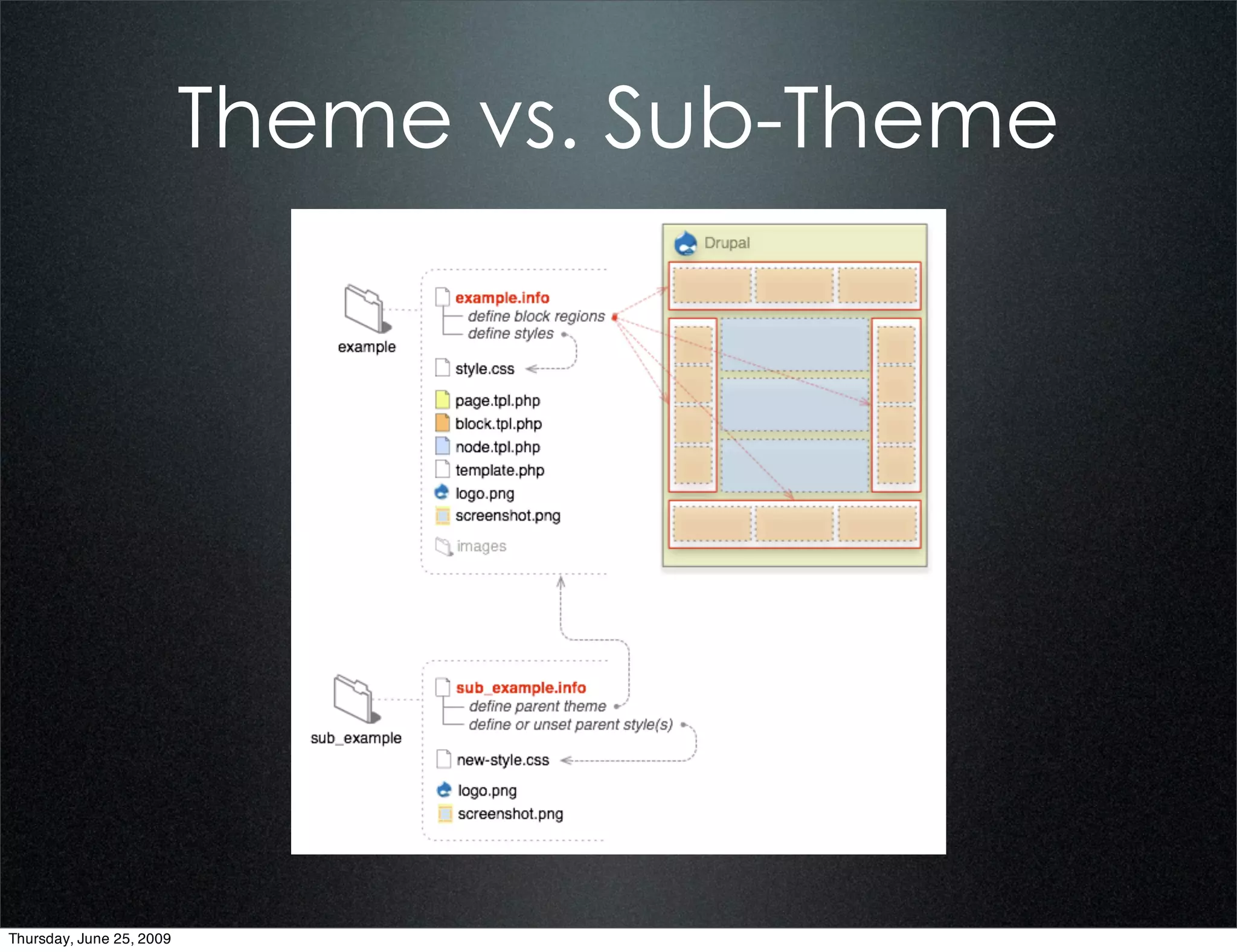 Theme vs. Sub-Theme

Drupal

example

example.info
define block regions
define styles

style.css

page.tpl.php
block.tpl.php
node.tpl.php
template.php
logo.png
screenshot.png

images

sub_example

sub_example.info
define parent theme
define or unset parent style(s)

new-style.css

logo.png
screenshot.png

Thursday, June 25, 2009